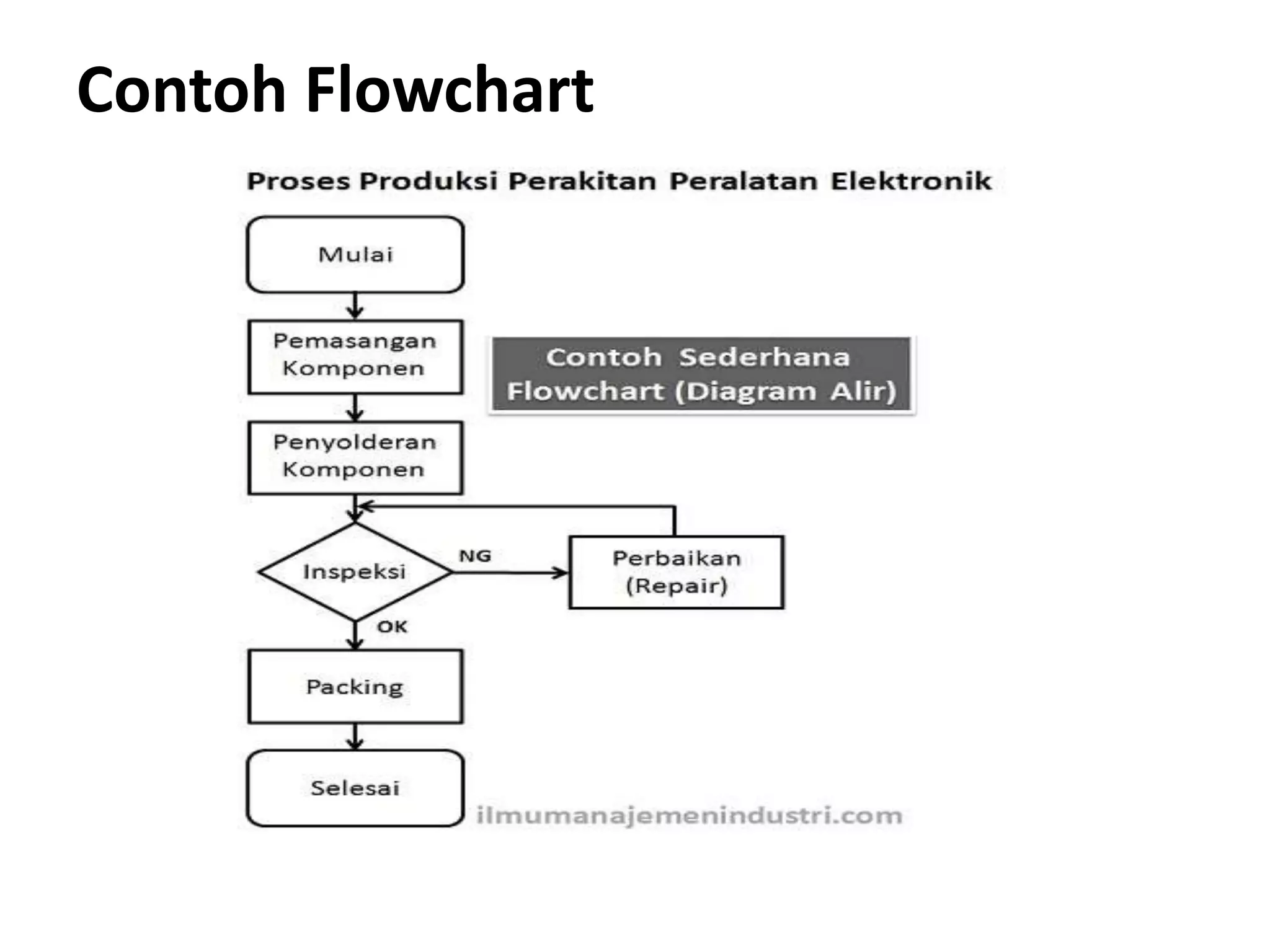 Contoh Flowchart

Proses Produksi Perakitan Peralatan Elektronik

Mulai

Pemasangan Komponen

Contoh Sederhana Flowchart (Diagram Alir)

Penyolderan Komponen

Inspeksi

NG

Perbaikan (Repair)

OK

Packing

Selesai

ilmumanajemenindustri.com